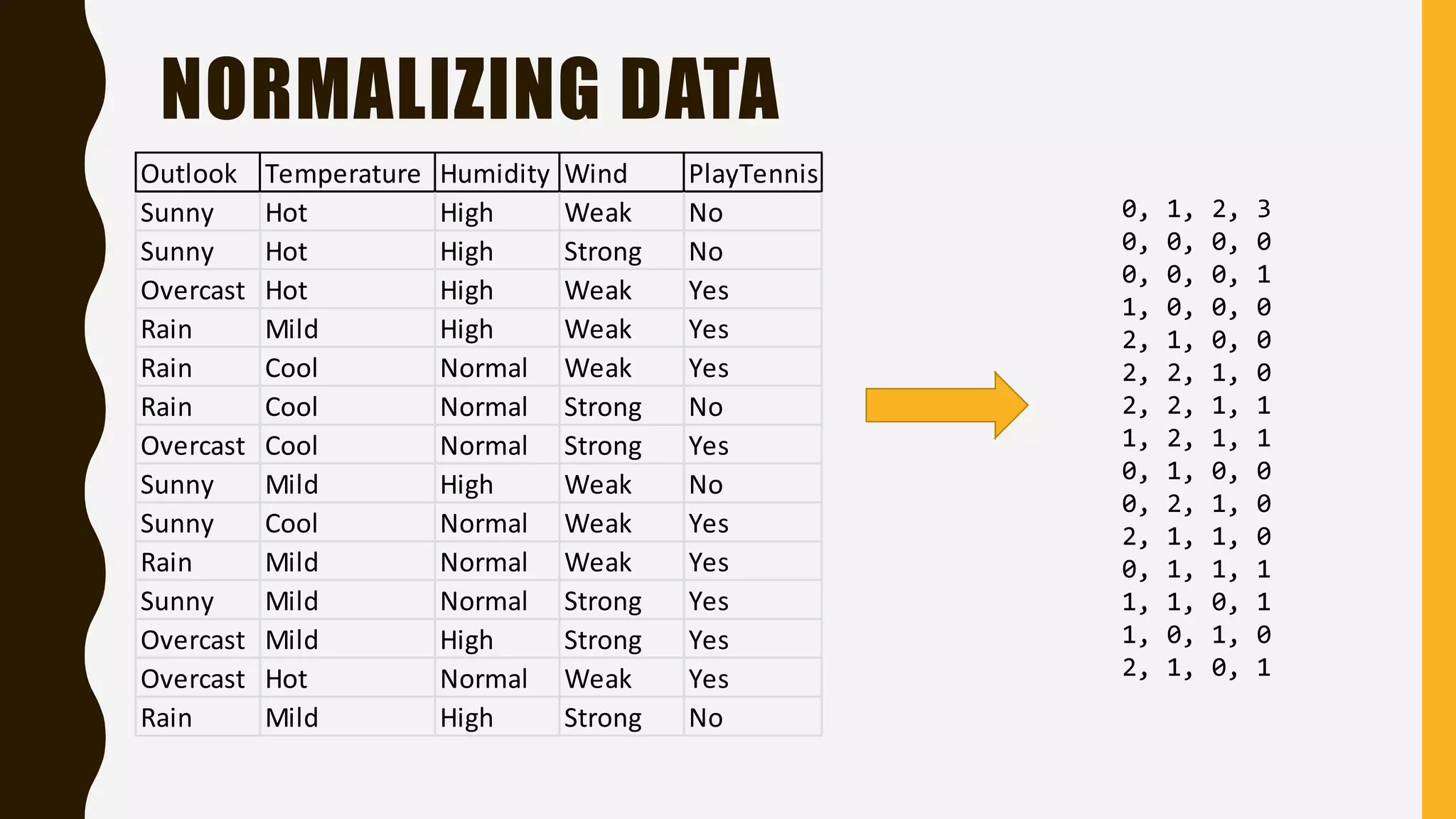 NORMALIZING DATA

| Outlook | Temperature | Humidity | Wind | PlayTennis |
|---|---|---|---|---|
| Sunny | Hot | High | Weak | No |
| Sunny | Hot | High | Strong | No |
| Overcast | Hot | High | Weak | Yes |
| Rain | Mild | High | Weak | Yes |
| Rain | Cool | Normal | Weak | Yes |
| Rain | Cool | Normal | Strong | No |
| Overcast | Cool | Normal | Strong | Yes |
| Sunny | Mild | High | Weak | No |
| Sunny | Cool | Normal | Weak | Yes |
| Rain | Mild | Normal | Weak | Yes |
| Sunny | Mild | Normal | Strong | Yes |
| Overcast | Mild | High | Strong | Yes |
| Overcast | Hot | Normal | Weak | Yes |
| Rain | Mild | High | Strong | No |

0, 1, 2, 3
0, 0, 0, 0
0, 0, 0, 1
1, 0, 0, 0
2, 1, 0, 0
2, 2, 1, 0
2, 2, 1, 1
1, 2, 1, 1
0, 1, 0, 0
0, 2, 1, 0
2, 1, 1, 0
0, 1, 1, 1
1, 1, 0, 1
1, 0, 1, 0
2, 1, 0, 1